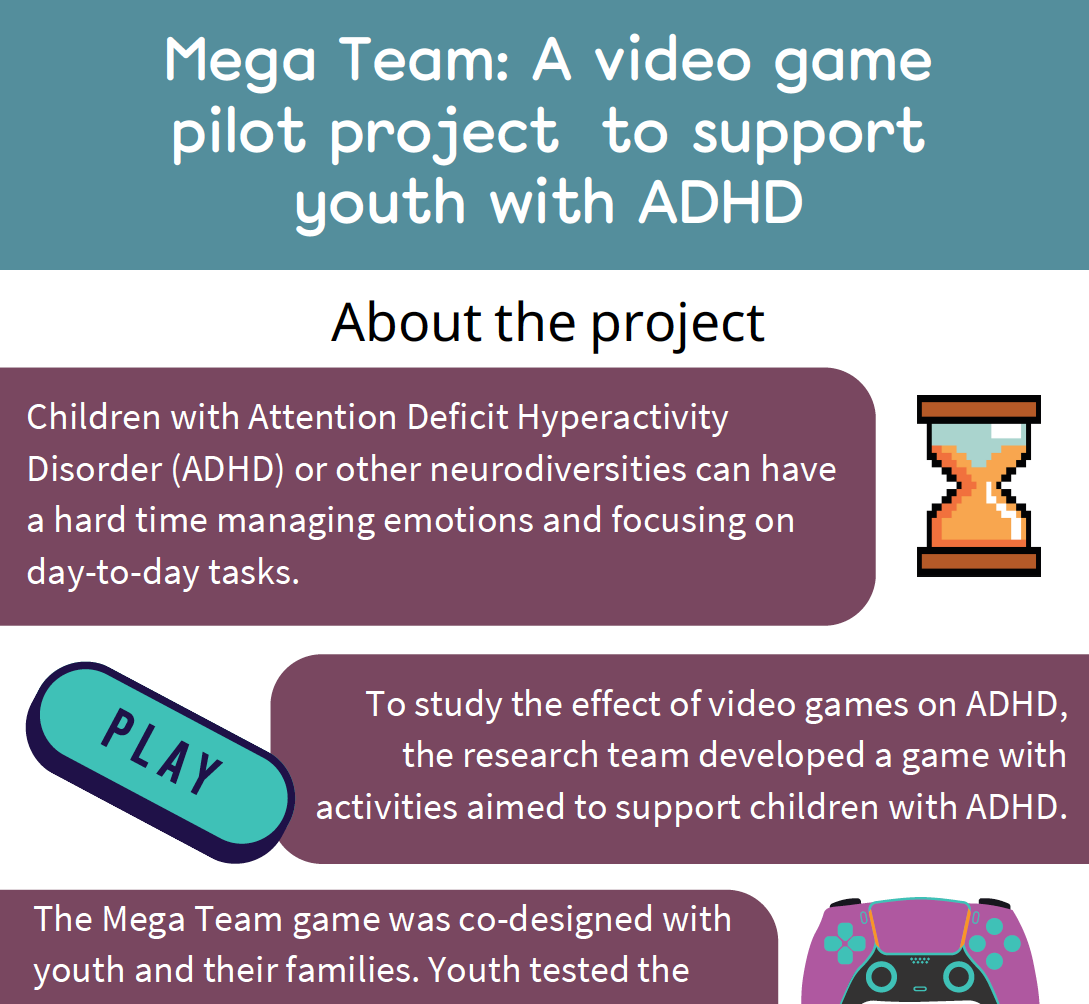 Mega Team: A video game pilot project to support youth with ADHD

About the project

Children with Attention Deficit Hyperactivity Disorder (ADHD) or other neurodiversities can have a hard time managing emotions and focusing on day-to-day tasks.

PLAY

To study the effect of video games on ADHD, the research team developed a game with activities aimed to support children with ADHD.

The Mega Team game was co-designed with youth and their families. Youth tested the